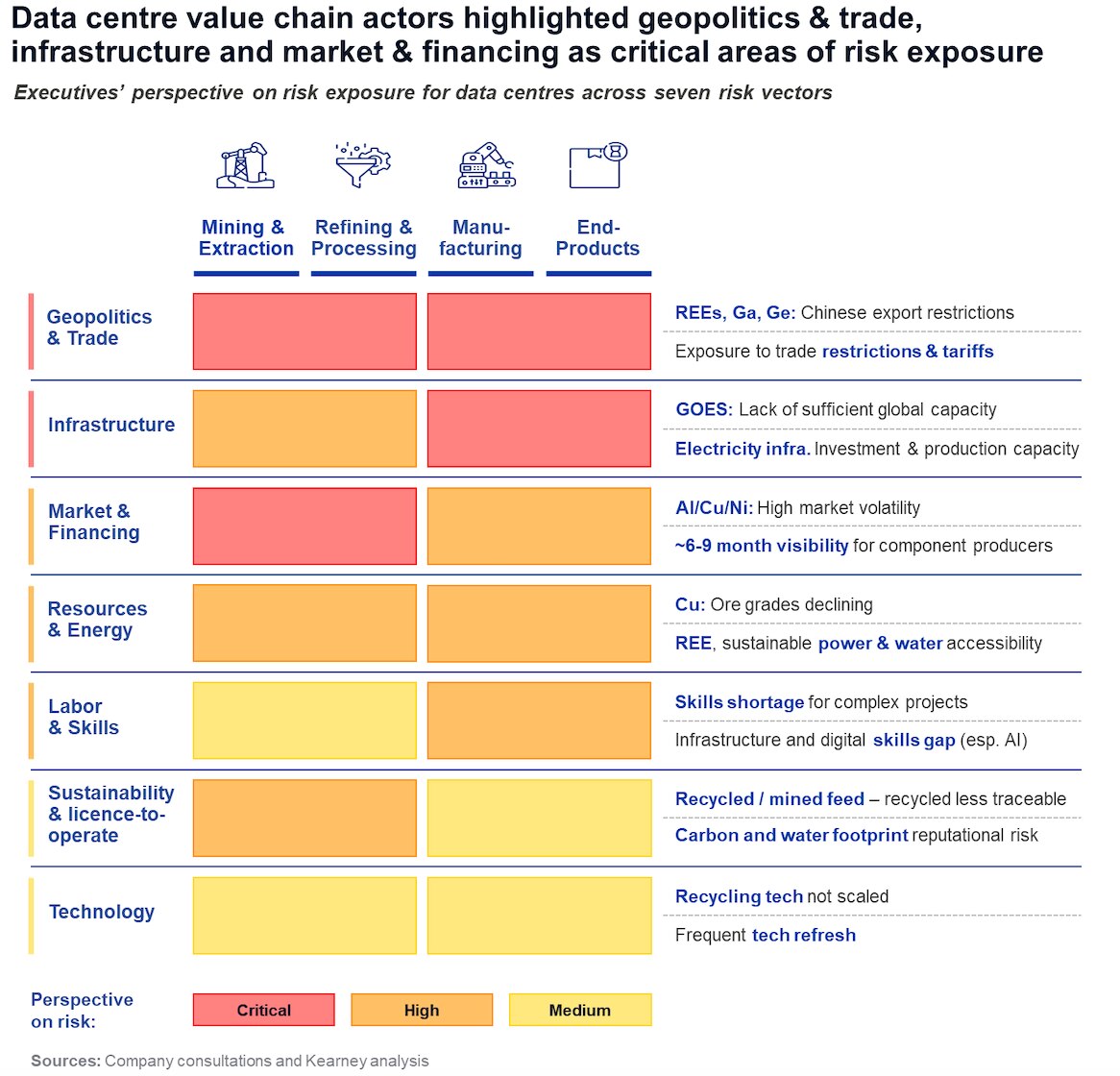 Data centre value chain actors highlighted geopolitics & trade, infrastructure and market & financing as critical areas of risk exposure

Executives' perspective on risk exposure for data centres across seven risk vectors

Mining & Extraction

Refining & Processing

Manu-facturing

End-Products

Geopolitics & Trade

REEs, Ga, Ge: Chinese export restrictions

Exposure to trade restrictions & tariffs

Infrastructure

GOES: Lack of sufficient global capacity

Electricity infra. Investment & production capacity

Market & Financing

Al/Cu/Ni: High market volatility

~6-9 month visibility for component producers

Resources & Energy

Cu: Ore grades declining

REE, sustainable power & water accessibility

Labor & Skills

Skills shortage for complex projects

Infrastructure and digital skills gap (esp. AI)

Sustainability & licence-to-operate

Recycled / mined feed – recycled less traceable

Carbon and water footprint reputational risk

Technology

Recycling tech not scaled

Frequent tech refresh

Perspective on risk:

Critical

High

Medium

Sources: Company consultations and Kearney analysis